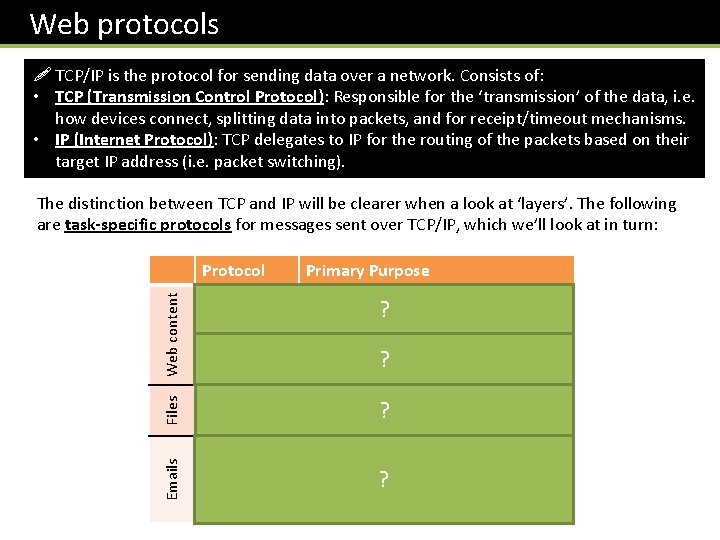 Web protocols

TCP/IP is the protocol for sending data over a network. Consists of:
• TCP (Transmission Control Protocol): Responsible for the 'transmission' of the data, i.e. how devices connect, splitting data into packets, and for receipt/timeout mechanisms.
• IP (Internet Protocol): TCP delegates to IP for the routing of the packets based on their target IP address (i.e. packet switching).

The distinction between TCP and IP will be clearer when a look at 'layers'. The following are task-specific protocols for messages sent over TCP/IP, which we'll look at in turn:

| | Protocol | Primary Purpose |
|---|---|---|
| Web content | ? | |
| | ? | |
| Files | ? | |
| Emails | ? | |